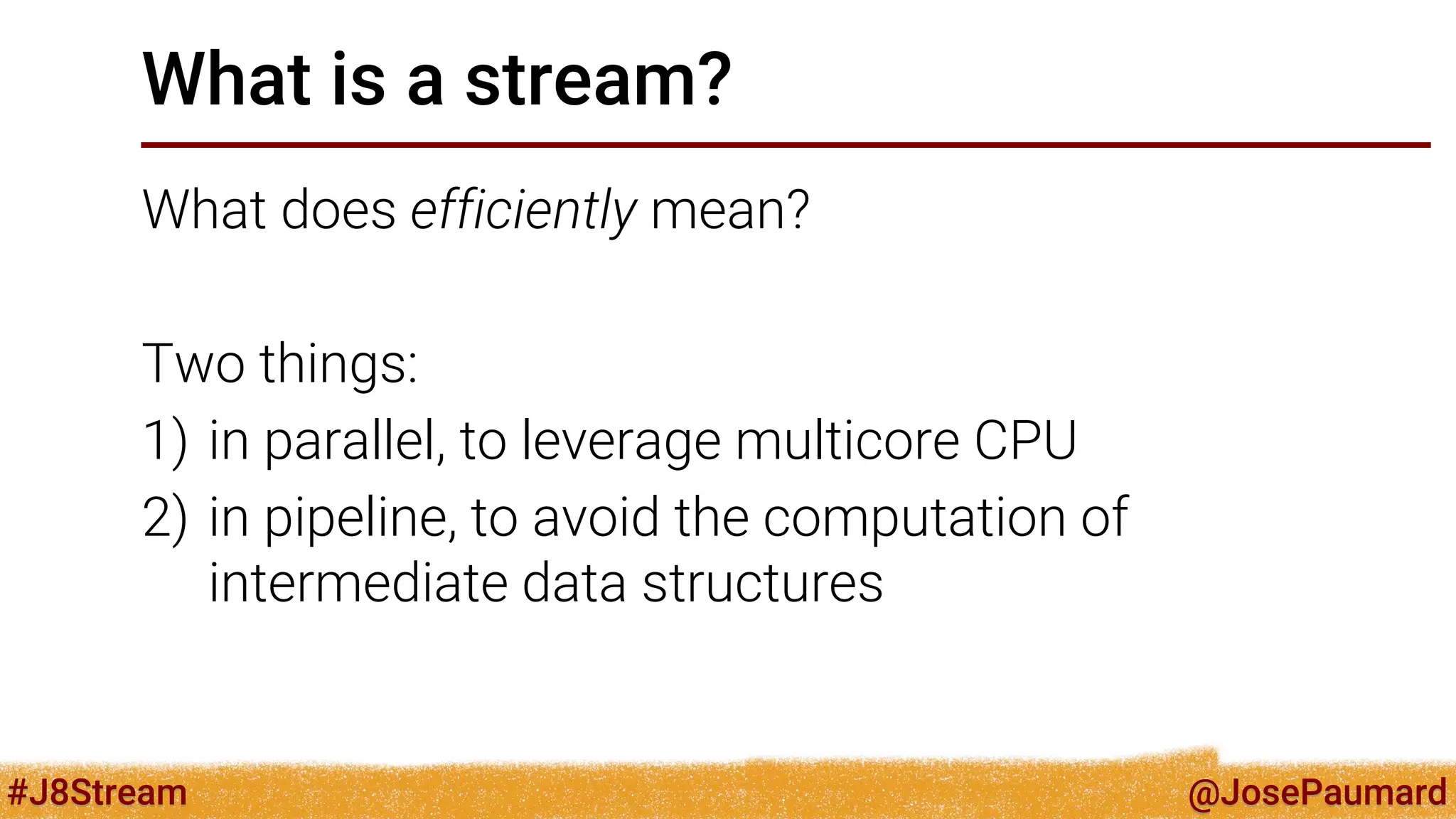 What is a stream?

What does efficiently mean?

Two things:
1) in parallel, to leverage multicore CPU
2) in pipeline, to avoid the computation of intermediate data structures

#J8Stream @JosePaumard